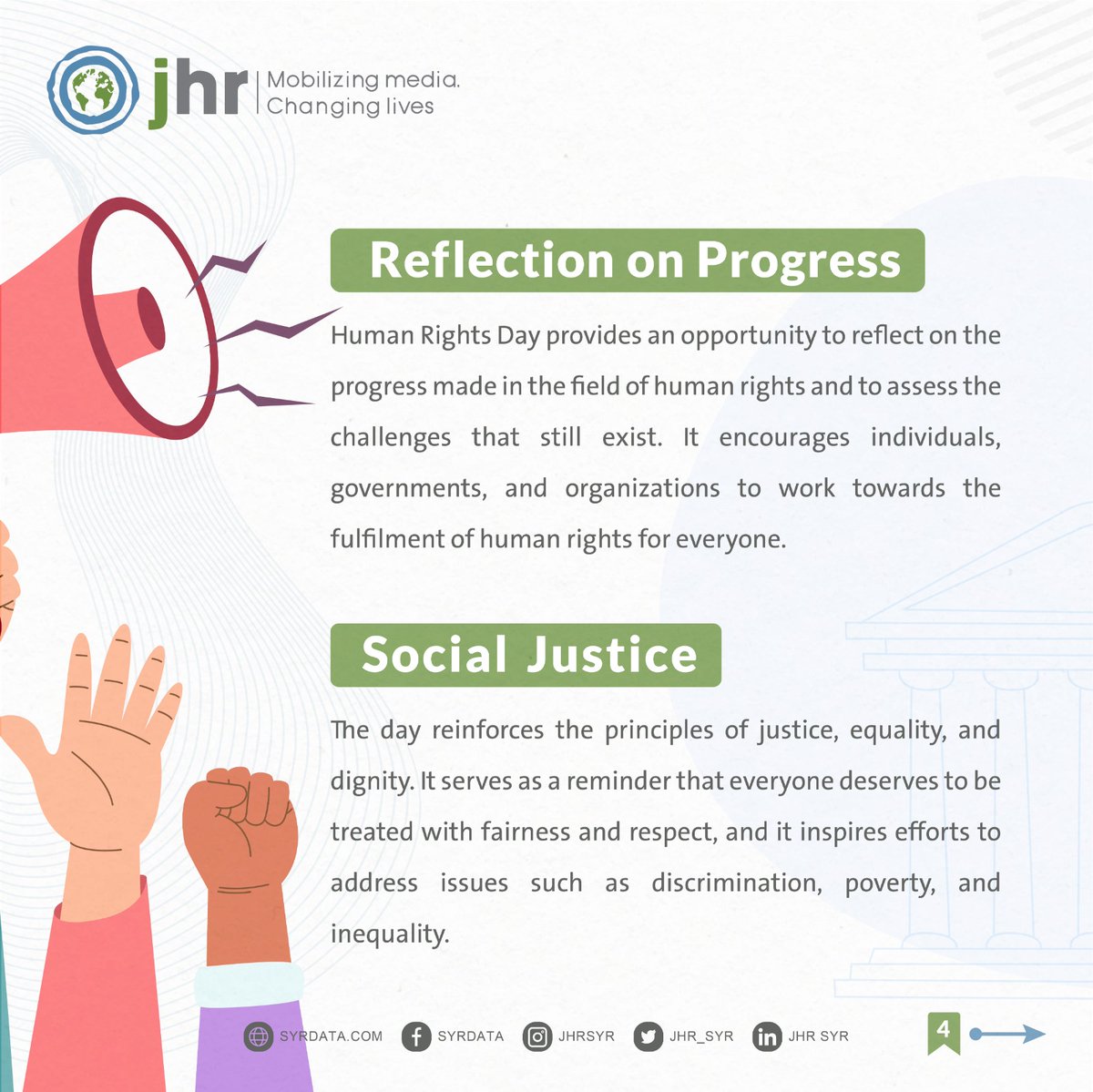 jhr | Mobilizing media. Changing lives

Reflection on Progress

Human Rights Day provides an opportunity to reflect on the progress made in the field of human rights and to assess the challenges that still exist. It encourages individuals, governments, and organizations to work towards the fulfilment of human rights for everyone.

Social Justice

The day reinforces the principles of justice, equality, and dignity. It serves as a reminder that everyone deserves to be treated with fairness and respect, and it inspires efforts to address issues such as discrimination, poverty, and inequality.

SYRDATA.COM SYRDATA JHRSYR JHR_SYR JHR SYR

4